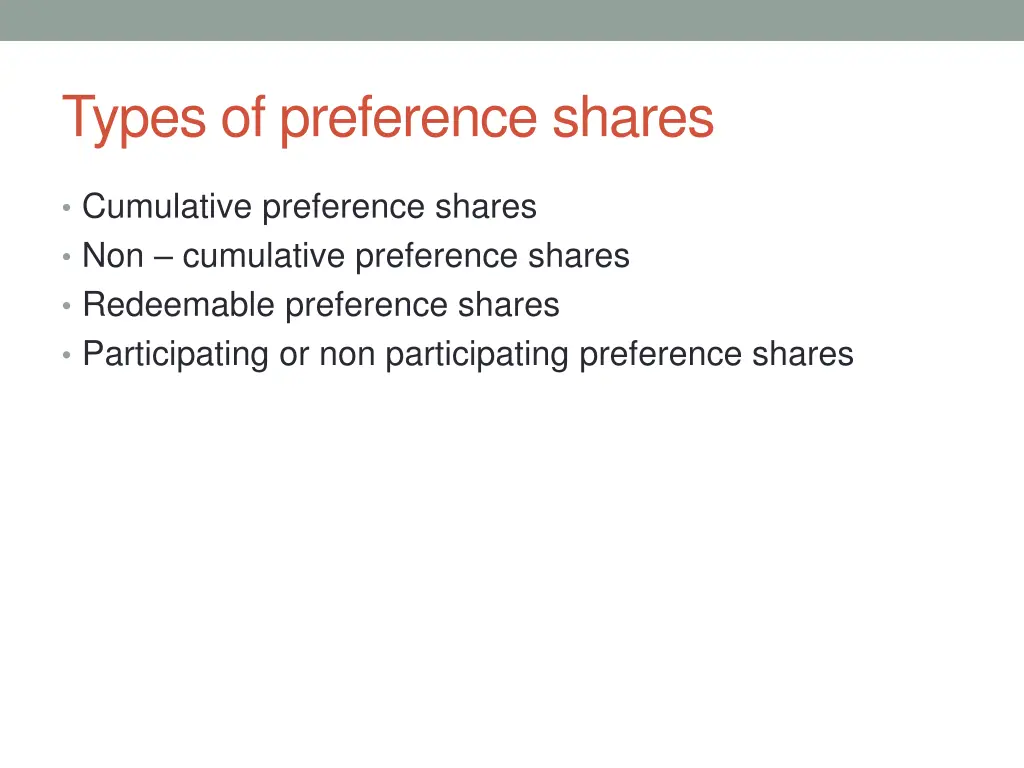 Types of preference shares

• Cumulative preference shares
• Non – cumulative preference shares
• Redeemable preference shares
• Participating or non participating preference shares